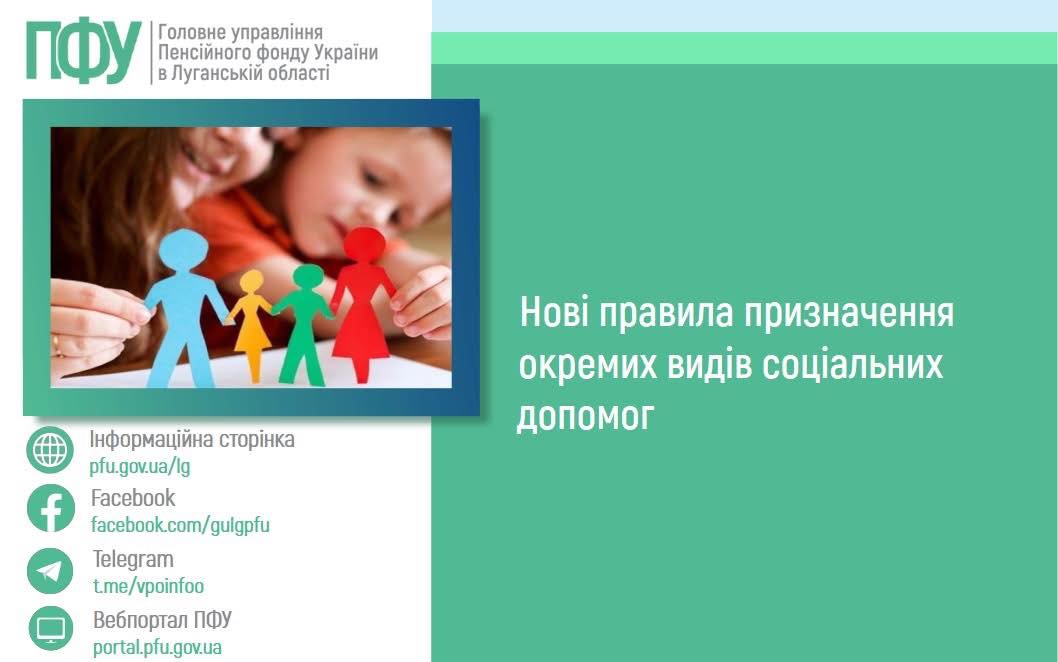 ПФУ
Головне управління Пенсійного фонду України в Луганській області

Нові правила призначення окремих видів соціальних допомог

Інформаційна сторінка
pfu.gov.ua/lg

Facebook
facebook.com/gulgpfu

Telegram
t.me/vpoinfoo

Вебпортал ПФУ
portal.pfu.gov.ua